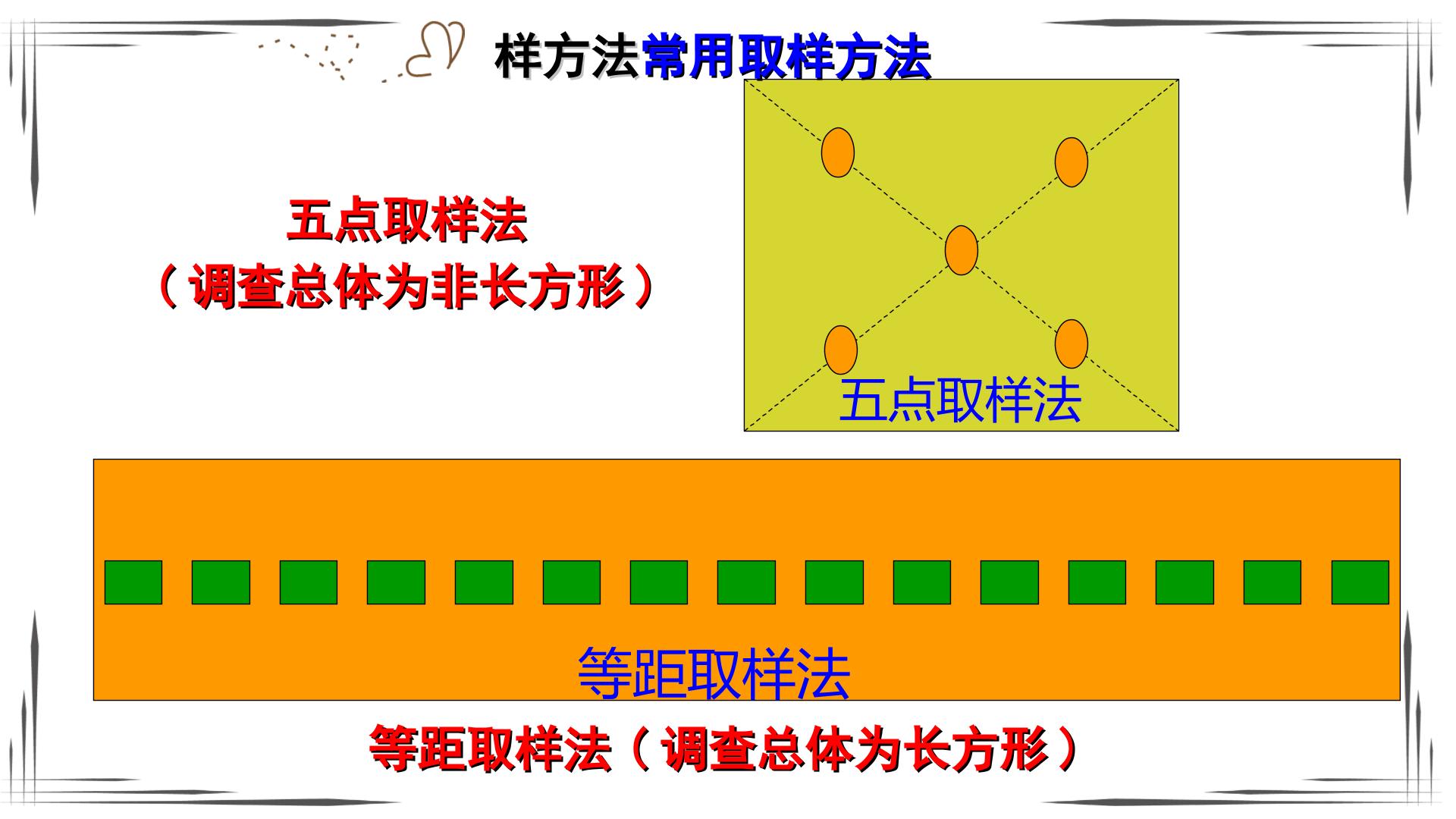 样方法常用取样方法

五点取样法
（调查总体为非长方形）

五点取样法

等距取样法

等距取样法（调查总体为长方形）